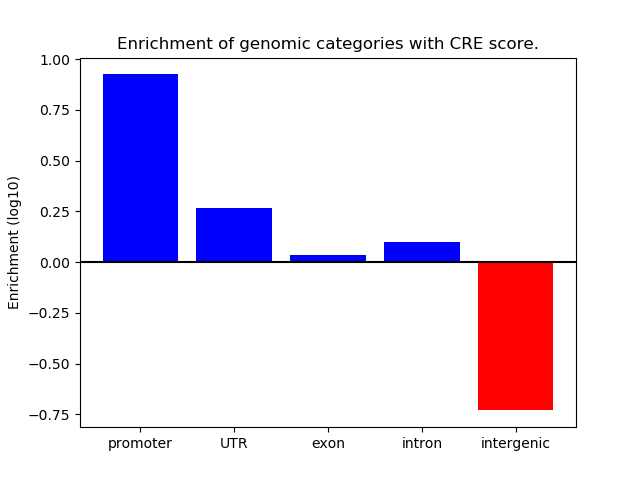 Enrichment of genomic categories with CRE score.

Enrichment (log10)

1.00
0.75
0.50
0.25
0.00
−0.25
−0.50
−0.75

promoter
UTR
exon
intron
intergenic